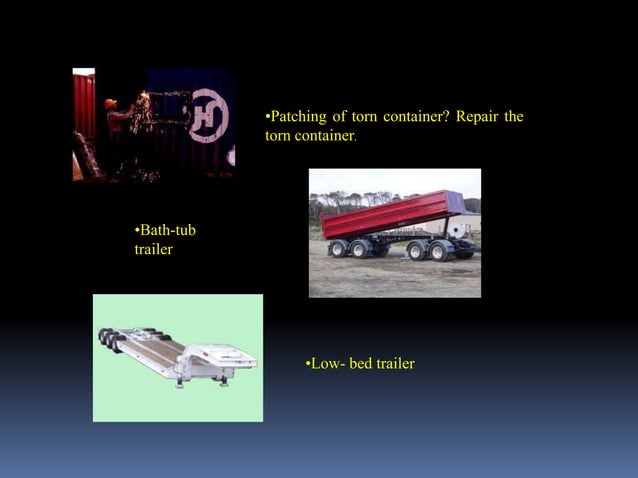 •Patching of torn container? Repair the torn container.

•Bath-tub trailer

•Low- bed trailer